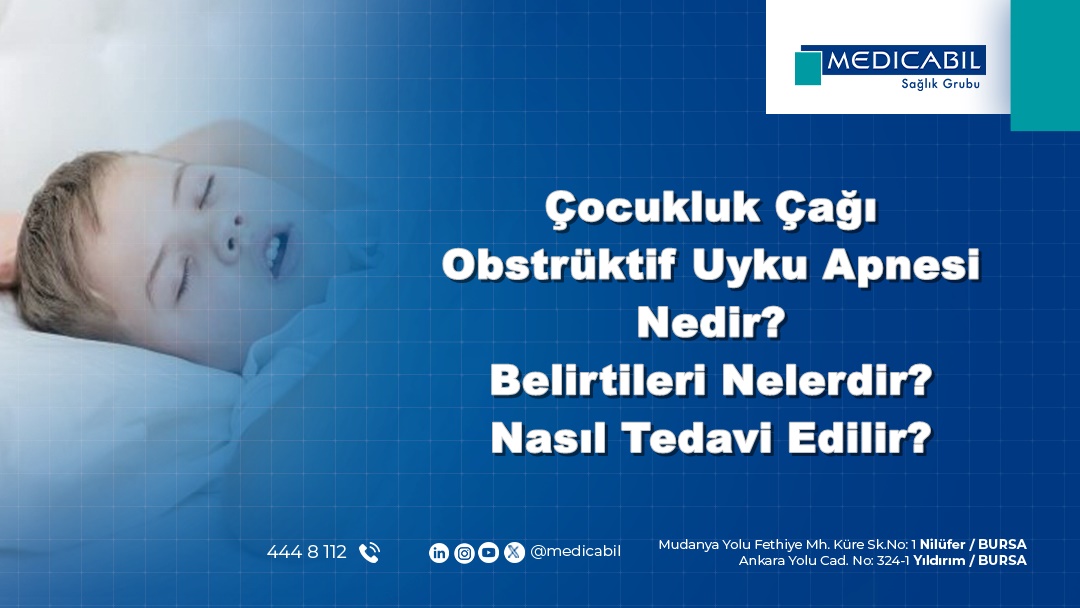 MEDICABIL
Sağlık Grubu

Çocukluk Çağı Obstrüktif Uyku Apnesi Nedir? Belirtileri Nelerdir? Nasıl Tedavi Edilir?

444 8 112

@medicabil

Mudanya Yolu Fethiye Mh. Küre Sk.No: 1 Nilüfer / BURSA
Ankara Yolu Cad. No: 324-1 Yıldırım / BURSA